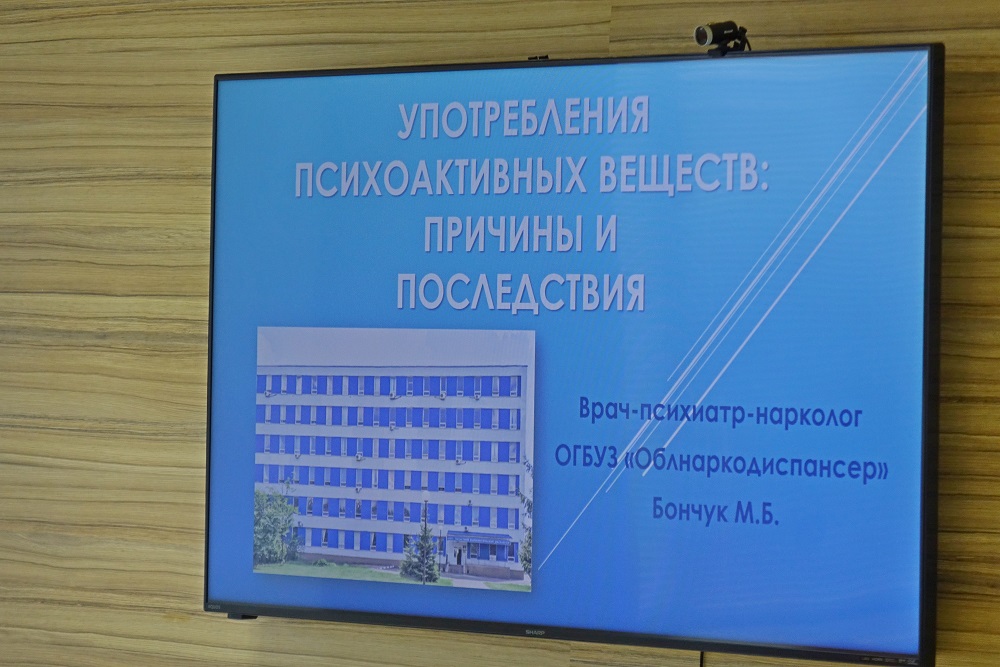 УПОТРЕБЛЕНИЯ ПСИХОАКТИВНЫХ ВЕЩЕСТВ: ПРИЧИНЫ И ПОСЛЕДСТВИЯ

Врач-психиатр-нарколог
ОГБУЗ «Облнаркодиспансер»
Бончук М.Б.

SHARP